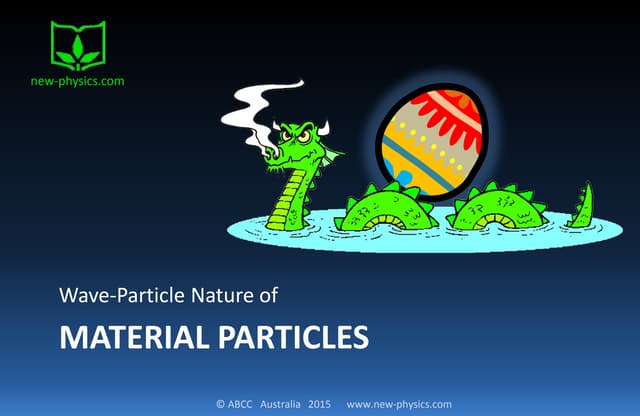 new-physics.com

Wave-Particle Nature of

MATERIAL PARTICLES

© ABCC Australia 2015 www.new-physics.com